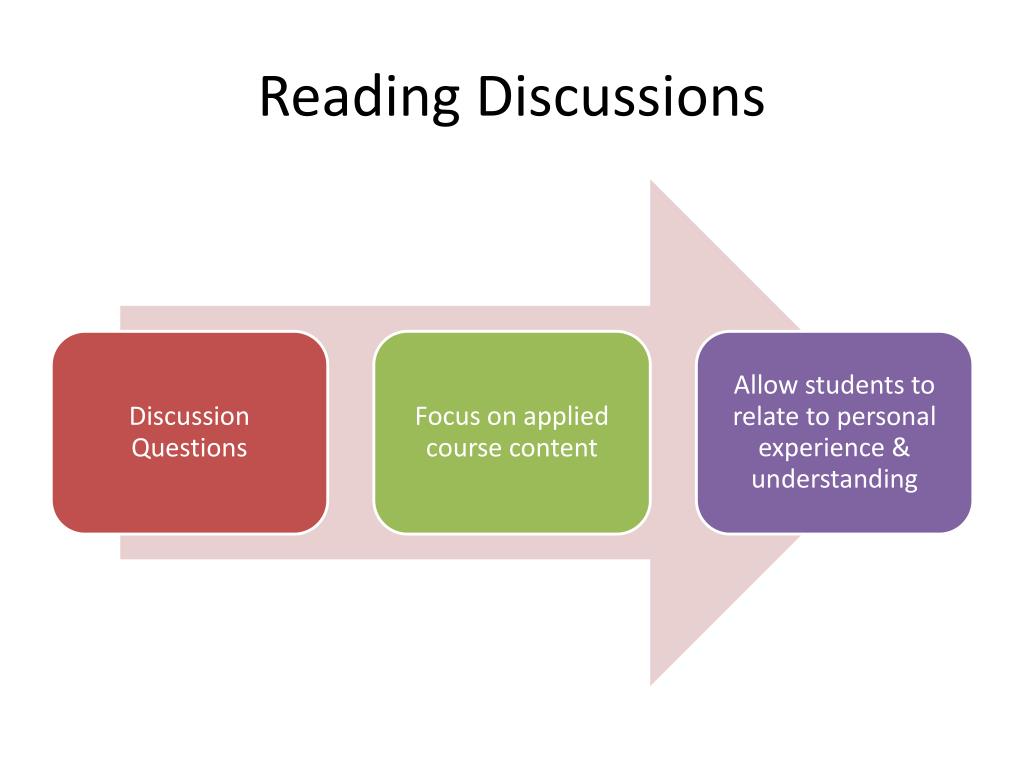 Reading Discussions

Discussion Questions

Focus on applied course content

Allow students to relate to personal experience & understanding